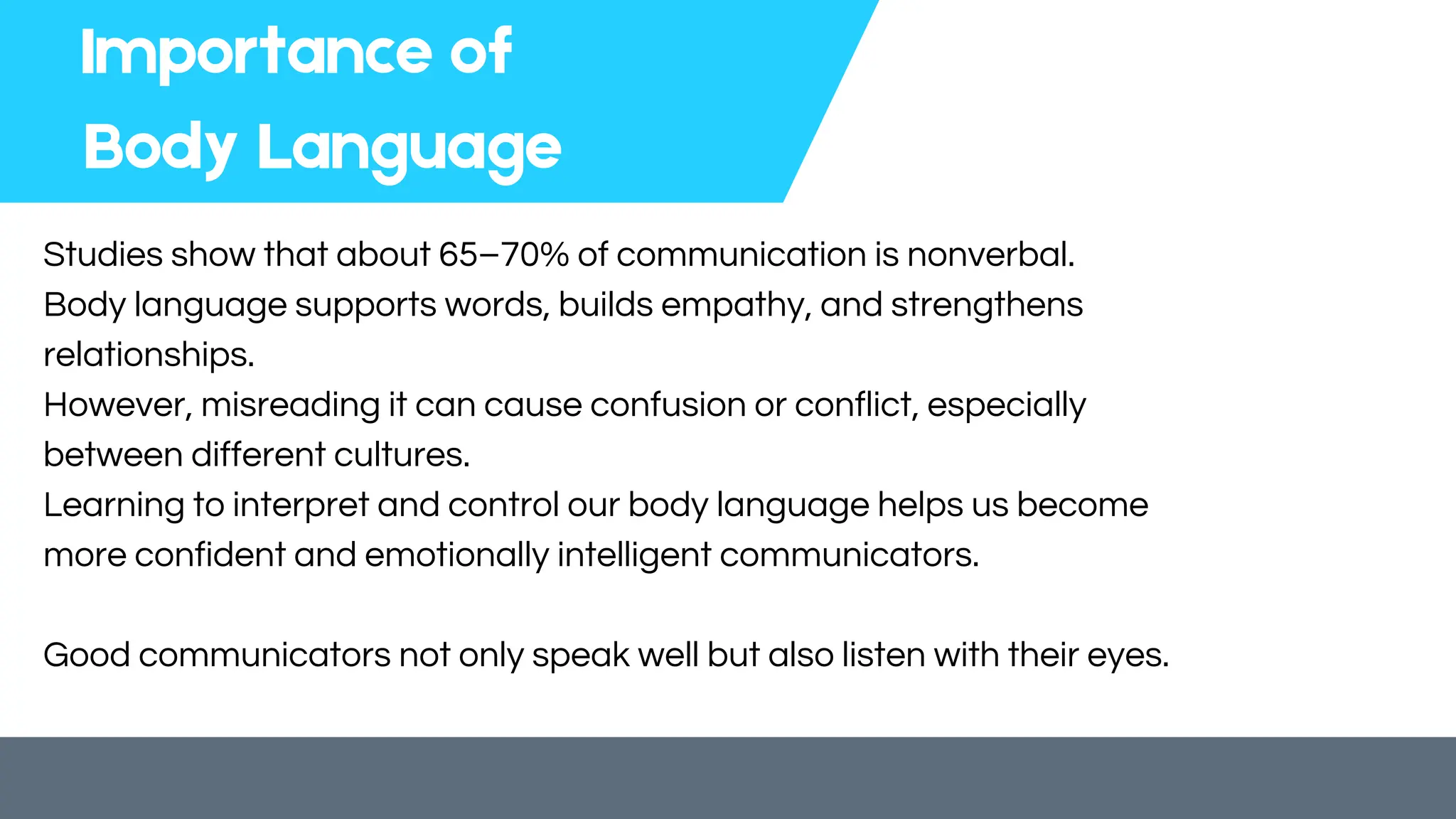 Importance of Body Language

Studies show that about 65–70% of communication is nonverbal.
Body language supports words, builds empathy, and strengthens relationships.
However, misreading it can cause confusion or conflict, especially between different cultures.
Learning to interpret and control our body language helps us become more confident and emotionally intelligent communicators.

Good communicators not only speak well but also listen with their eyes.